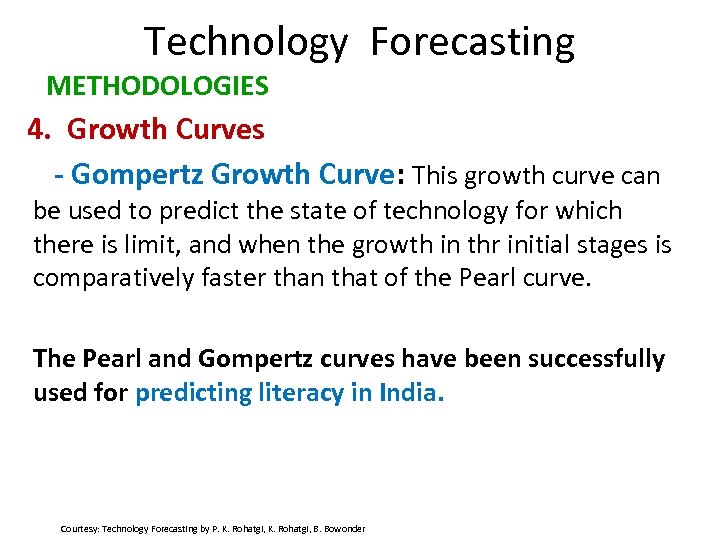 Technology Forecasting

METHODOLOGIES

4. Growth Curves

- Gompertz Growth Curve: This growth curve can be used to predict the state of technology for which there is limit, and when the growth in thr initial stages is comparatively faster than that of the Pearl curve.

The Pearl and Gompertz curves have been successfully used for predicting literacy in India.

Courtesy: Technology Forecasting by P. K. Rohatgi, K. Rohatgi, B. Bowonder